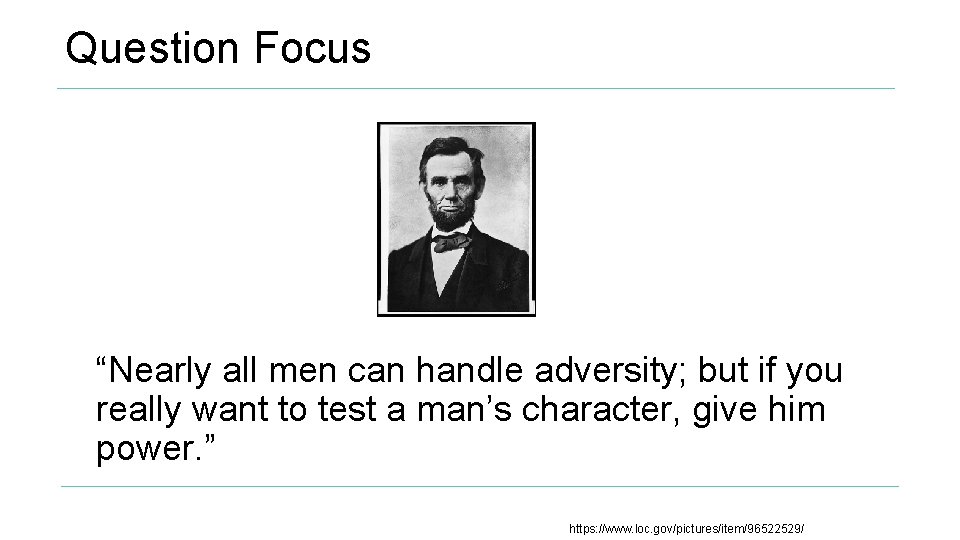 Question Focus

“Nearly all men can handle adversity; but if you really want to test a man’s character, give him power.”

https://www.loc.gov/pictures/item/96522529/